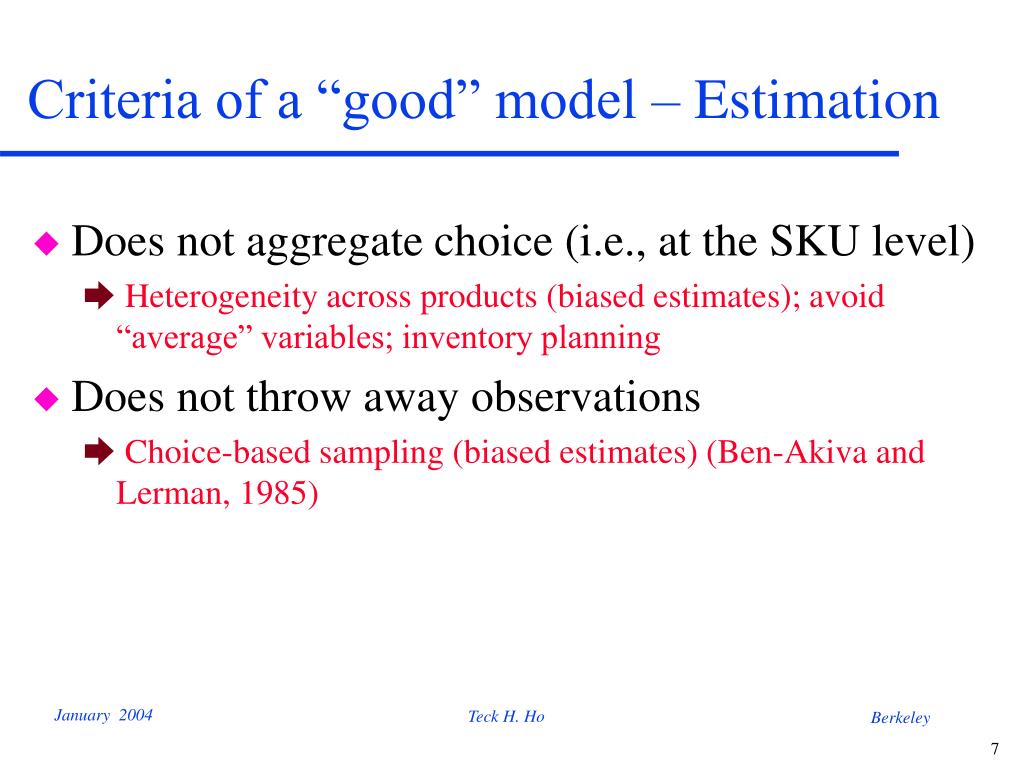 Criteria of a “good” model – Estimation

Does not aggregate choice (i.e., at the SKU level)

Heterogeneity across products (biased estimates); avoid “average” variables; inventory planning

Does not throw away observations

Choice-based sampling (biased estimates) (Ben-Akiva and Lerman, 1985)

January 2004

Teck H. Ho

Berkeley

7